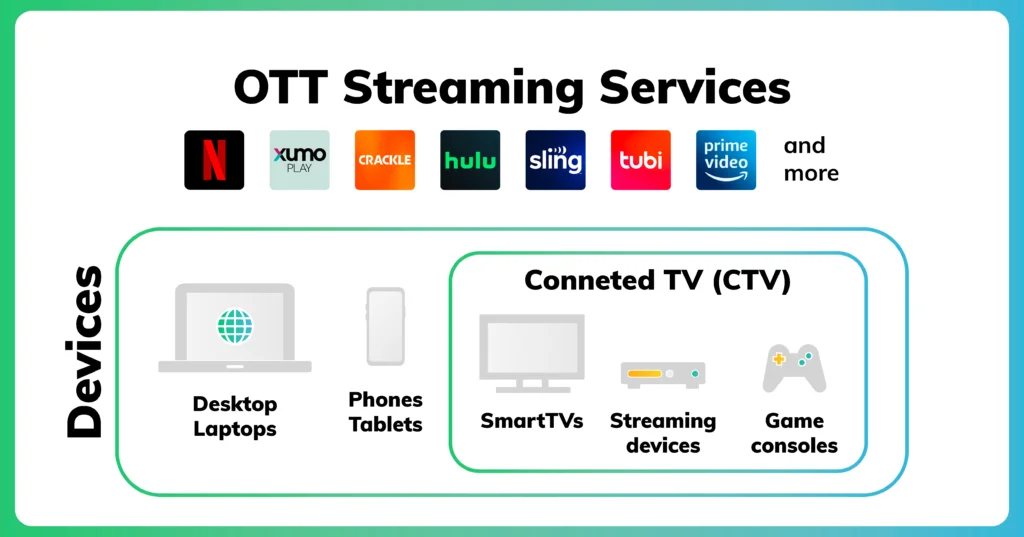 OTT Streaming Services

N xumo PLAY CRACKLE hulu sling tubi prime video and more

Devices

Desktop Laptops

Phones Tablets

Conneted TV (CTV)

SmartTVs

Streaming devices

Game consoles